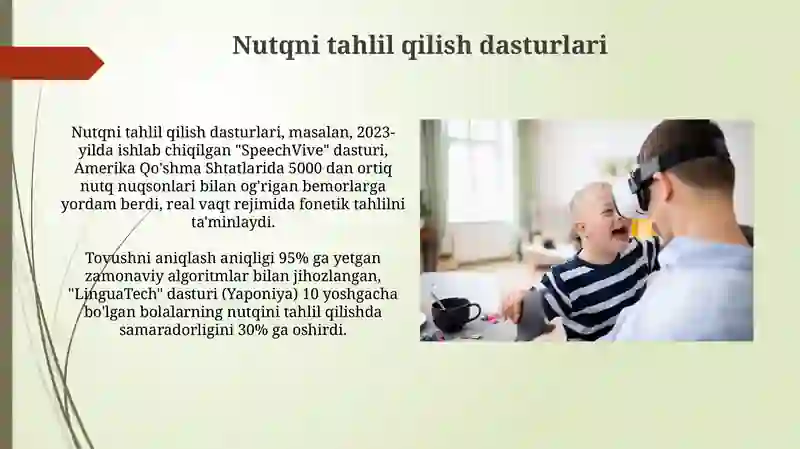 Nutqni tahlil qilish dasturlari

Nutqni tahlil qilish dasturlari, masalan, 2023-yilda ishlab chiqilgan "SpeechVive" dasturi, Amerika Qo'shma Shtatlarida 5000 dan ortiq nutq nuqsonlari bilan og'rigan bemorlarga yordam berdi, real vaqt rejimida fonetik tahlilni ta'minlaydi.

Tovushni aniqlash aniqligi 95% ga yetgan zamonaviy algoritmlar bilan jihozlangan, "LinguaTech" dasturi (Yaponiya) 10 yoshgacha bo'lgan bolalarning nutqini tahlil qilishda samaradorligini 30% ga oshirdi.